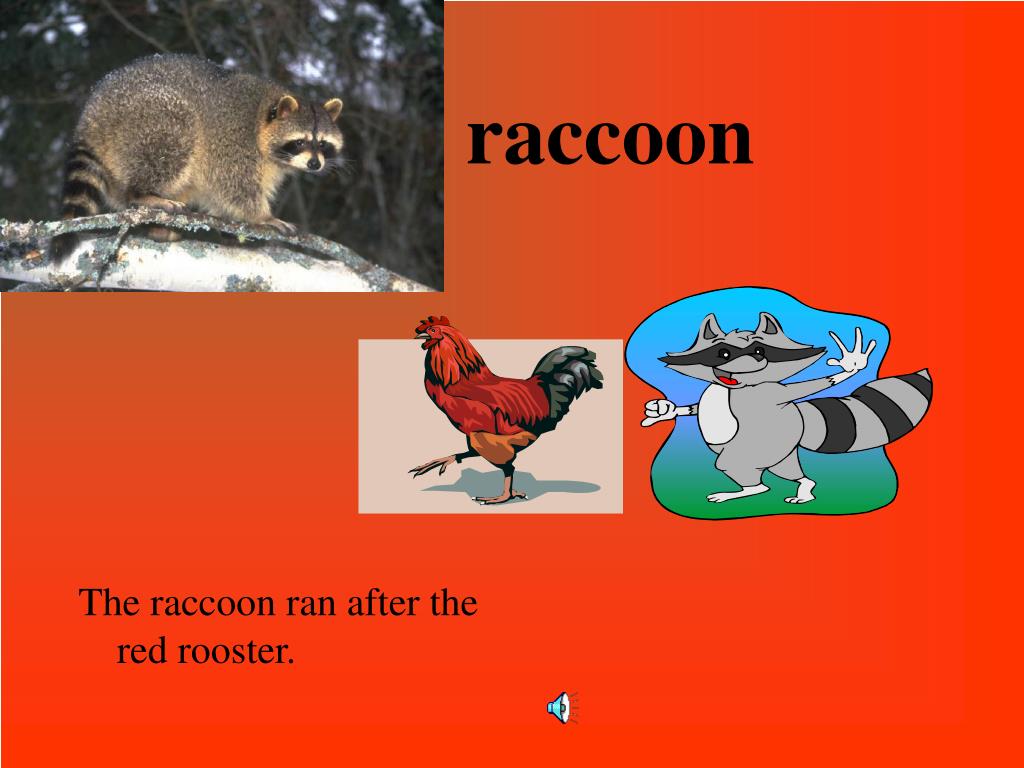 raccoon

The raccoon ran after the red rooster.